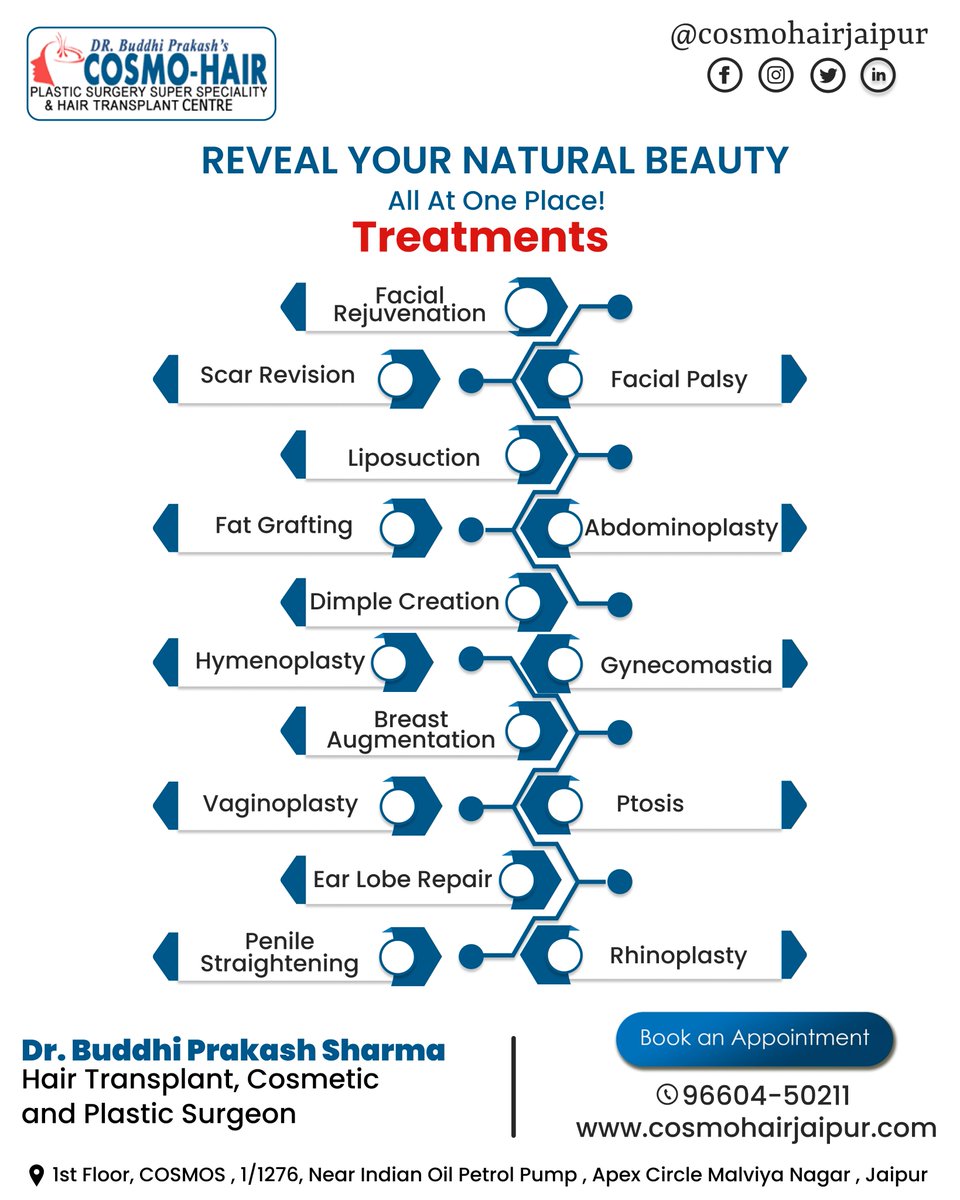 DR. Buddhi Prakash's
COSMO-HAIR
PLASTIC SURGERY SUPER SPECIALITY
& HAIR TRANSPLANT CENTRE

@cosmohairjaipur

REVEAL YOUR NATURAL BEAUTY
All At One Place!
Treatments

Facial Rejuvenation
Scar Revision
Facial Palsy
Liposuction
Fat Grafting
Abdominoplasty
Dimple Creation
Hymenoplasty
Gynecomastia
Breast Augmentation
Vaginoplasty
Ptosis
Ear Lobe Repair
Penile Straightening
Rhinoplasty

Dr. Buddhi Prakash Sharma
Hair Transplant, Cosmetic and Plastic Surgeon

Book an Appointment
96604-50211
www.cosmohairjaipur.com

1st Floor, COSMOS , 1/1276, Near Indian Oil Petrol Pump , Apex Circle Malviya Nagar , Jaipur